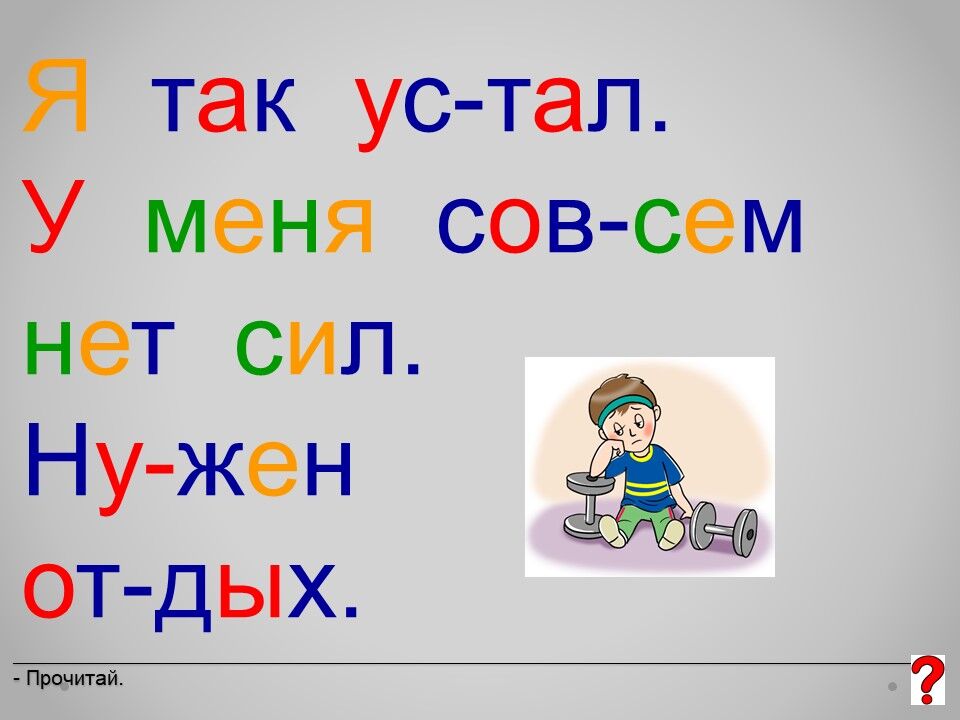 Я так ус-тал.
У меня сов-сем нет сил.
Ну-жен от-дых.

- Прочитай.

?